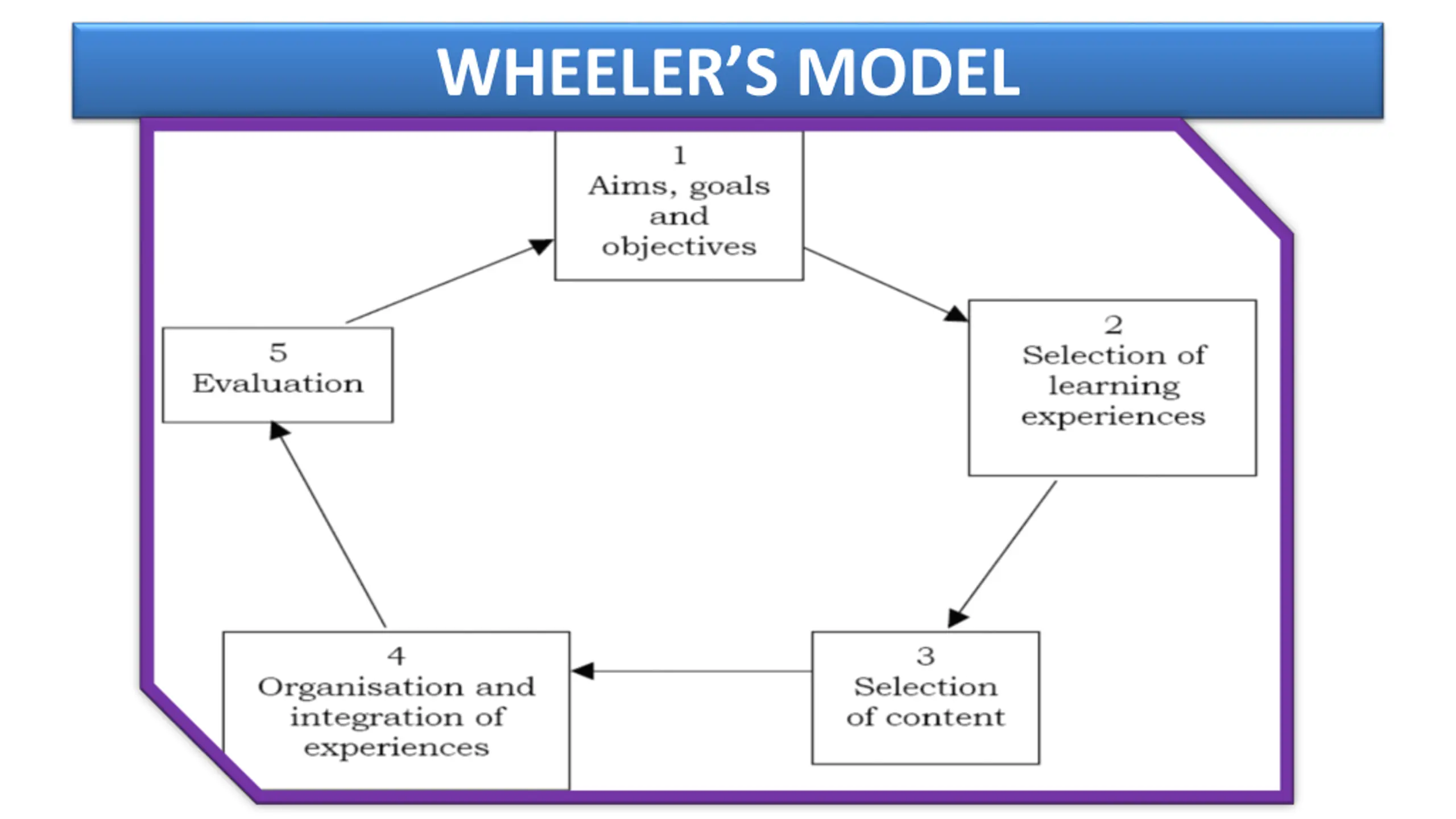 WHEELER'S MODEL

1
Aims, goals and objectives

2
Selection of learning experiences

3
Selection of content

4
Organisation and integration of experiences

5
Evaluation